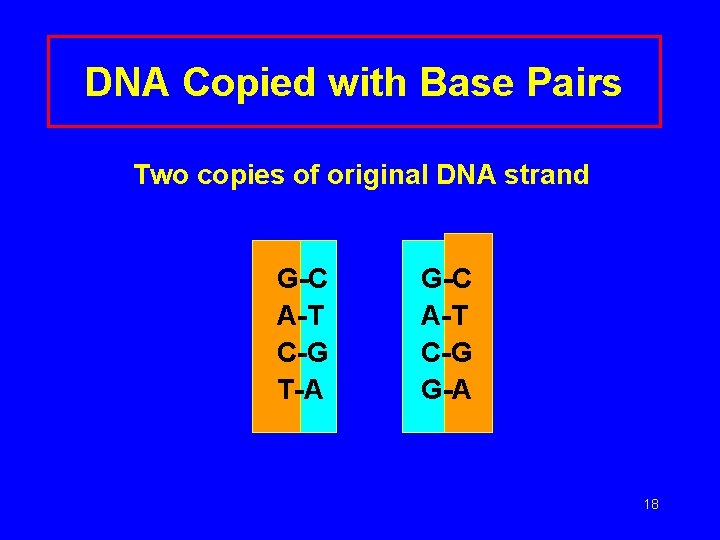 DNA Copied with Base Pairs

Two copies of original DNA strand

G-C
A-T
C-G
T-A

G-C
A-T
C-G
G-A

18